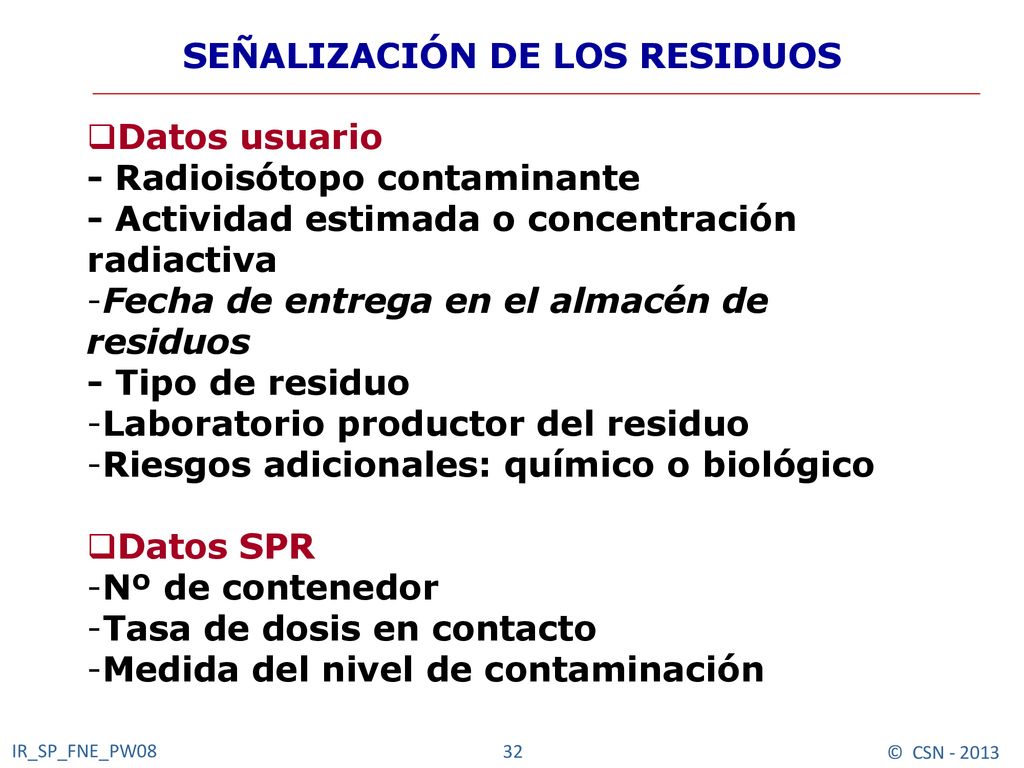 SEÑALIZACIÓN DE LOS RESIDUOS

❑Datos usuario
- Radioisótopo contaminante
- Actividad estimada o concentración radiactiva
-Fecha de entrega en el almacén de residuos
- Tipo de residuo
-Laboratorio productor del residuo
-Riesgos adicionales: químico o biológico

❑Datos SPR
-Nº de contenedor
-Tasa de dosis en contacto
-Medida del nivel de contaminación

IR_SP_FNE_PW08
32
© CSN - 2013